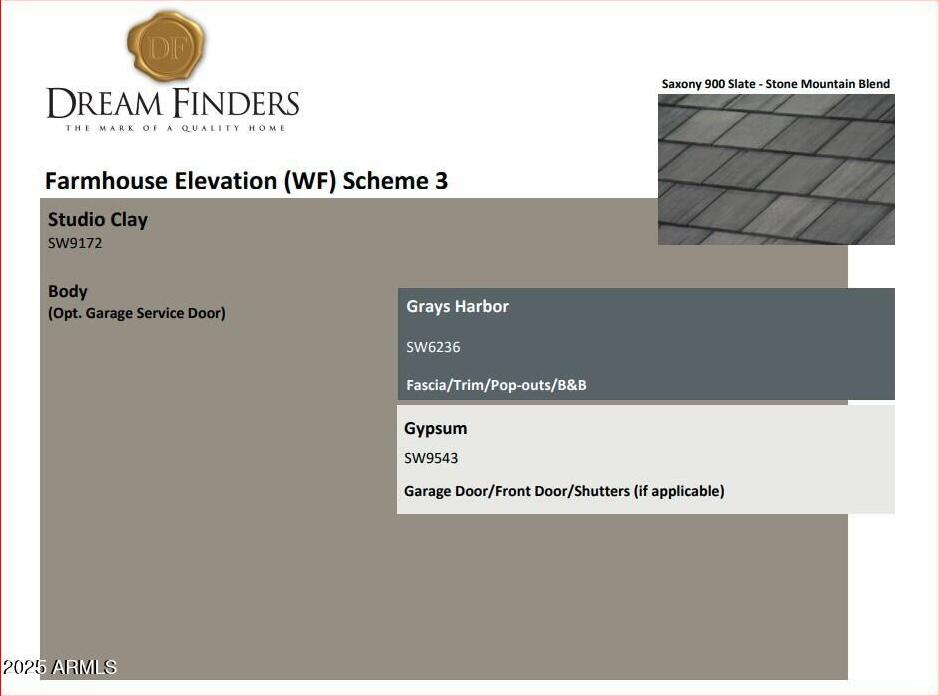 DF

DREAM FINDERS
THE MARK OF A QUALITY HOME

Saxony 900 Slate - Stone Mountain Blend

Farmhouse Elevation (WF) Scheme 3

Studio Clay
SW9172

Body
(Opt. Garage Service Door)

Grays Harbor
SW6236
Fascia/Trim/Pop-outs/B&B

Gypsum
SW9543
Garage Door/Front Door/Shutters (if applicable)

2025 ARMLS